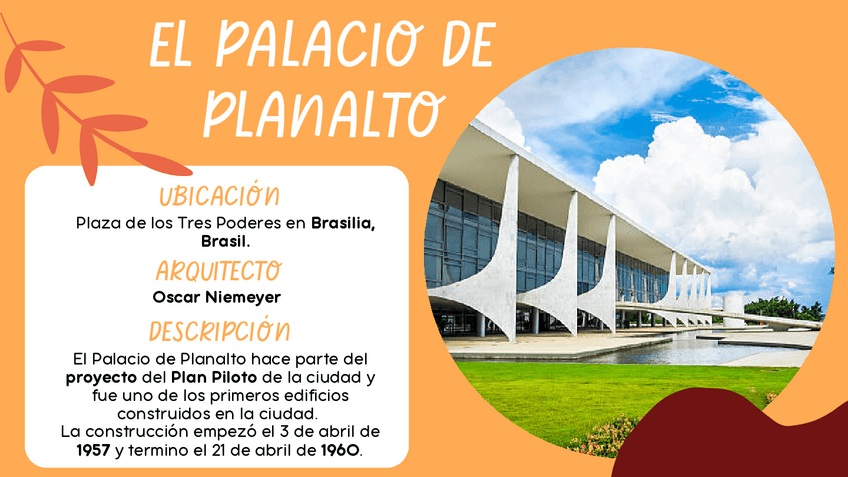 EL PALACIO DE PLANALTO

UBICACIÓN

Plaza de los Tres Poderes en Brasilia, Brasil.

ARQUITECTO

Oscar Niemeyer

DESCRIPCIÓN

El Palacio de Planalto hace parte del proyecto del Plan Piloto de la ciudad y fue uno de los primeros edificios construidos en la ciudad.
La construcción empezó el 3 de abril de 1957 y termino el 21 de abril de 1960.